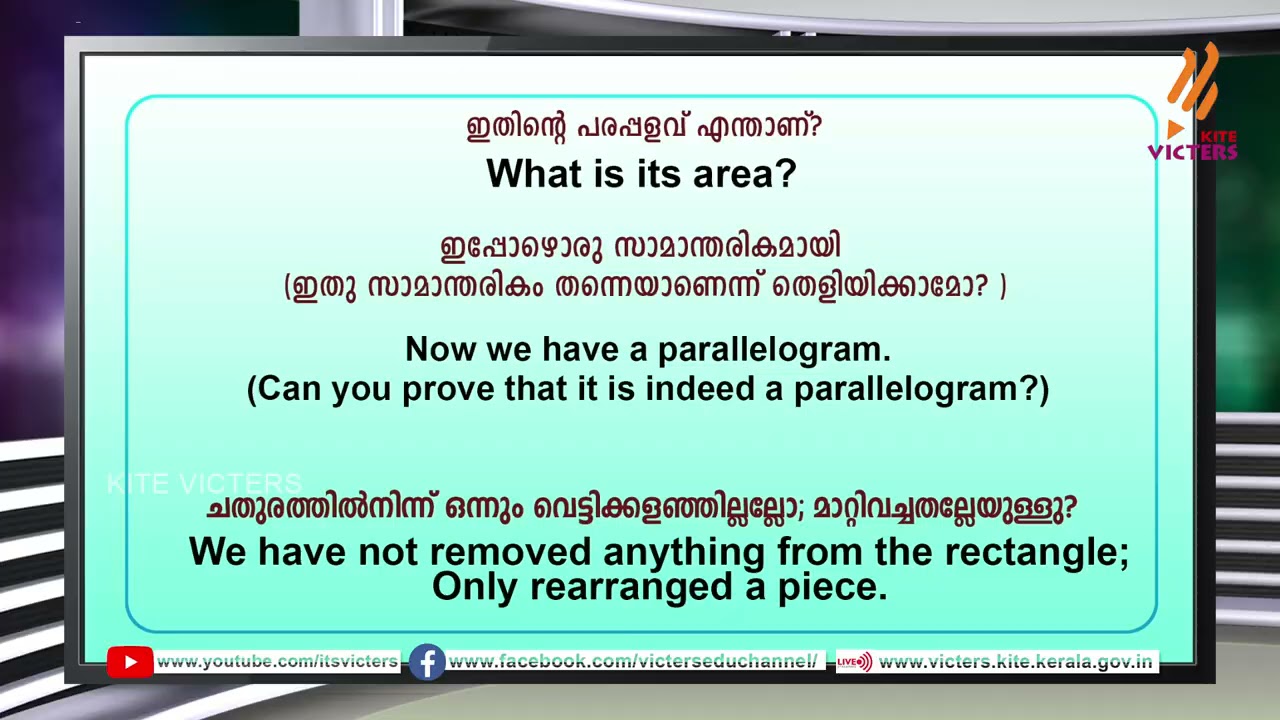 KITE VICTERS

ഇതിന്റെ പരപ്പളവ് എന്താണ്?
What is its area?

ഇപ്പോഴൊരു സാമാന്തരികമായി
(ഇതു സാമാന്തരികം തന്നെയാണെന്ന് തെളിയിക്കാമോ? )

Now we have a parallelogram.
(Can you prove that it is indeed a parallelogram?)

KITE VICTERS

ചതുരത്തിൽനിന്ന് ഒന്നും വെട്ടിക്കളഞ്ഞില്ലല്ലോ; മാറ്റിവച്ചതല്ലേയുള്ളു?
We have not removed anything from the rectangle;
Only rearranged a piece.

www.youtube.com/itsvicters www.facebook.com/victerseduchannel/ LIVE www.victers.kite.kerala.gov.in